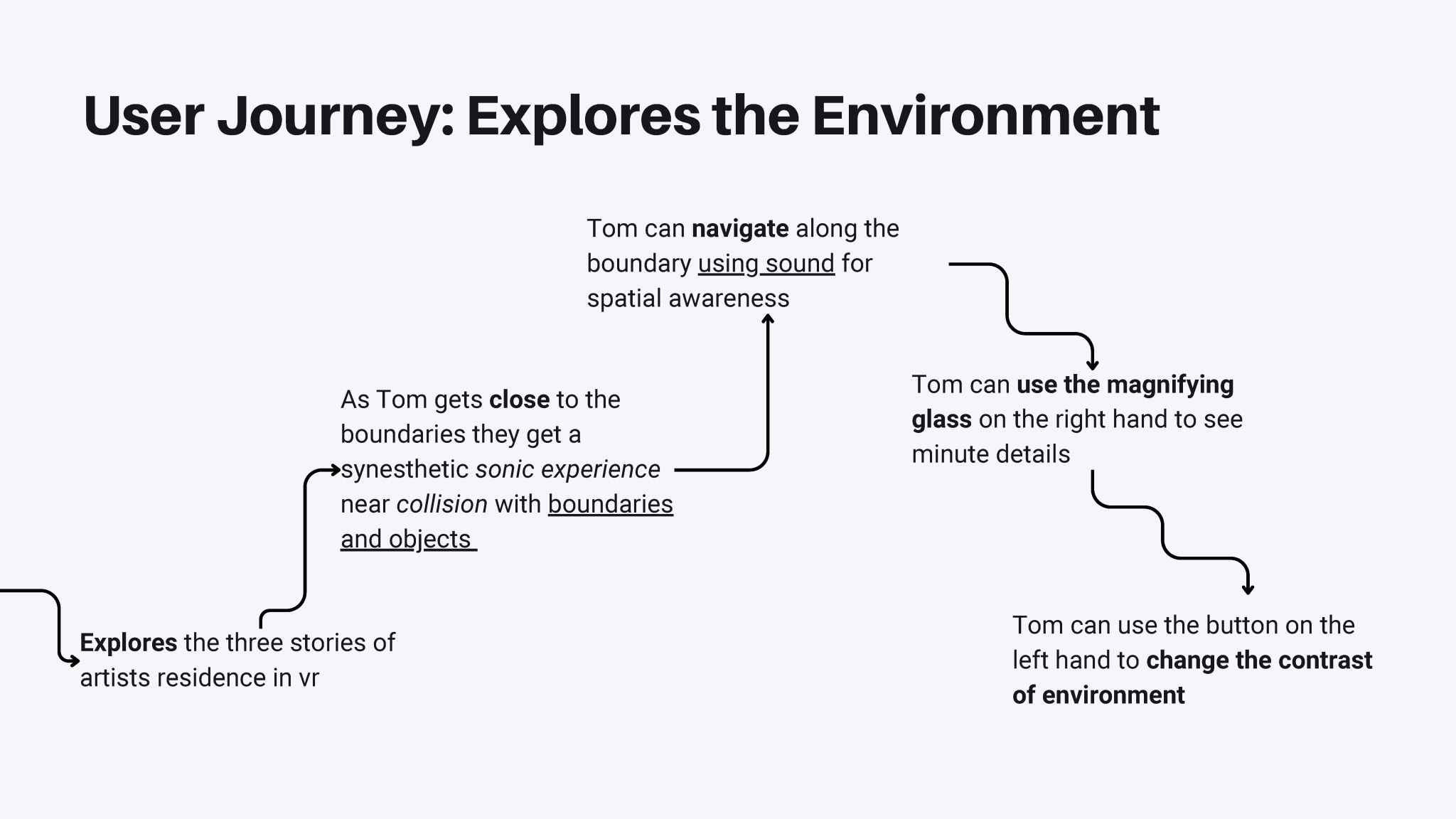 User Journey: Explores the Environment

Explores the three stories of artists residence in vr

As Tom gets close to the boundaries they get a synesthetic sonic experience near collision with boundaries and objects

Tom can navigate along the boundary using sound for spatial awareness

Tom can use the magnifying glass on the right hand to see minute details

Tom can use the button on the left hand to change the contrast of environment